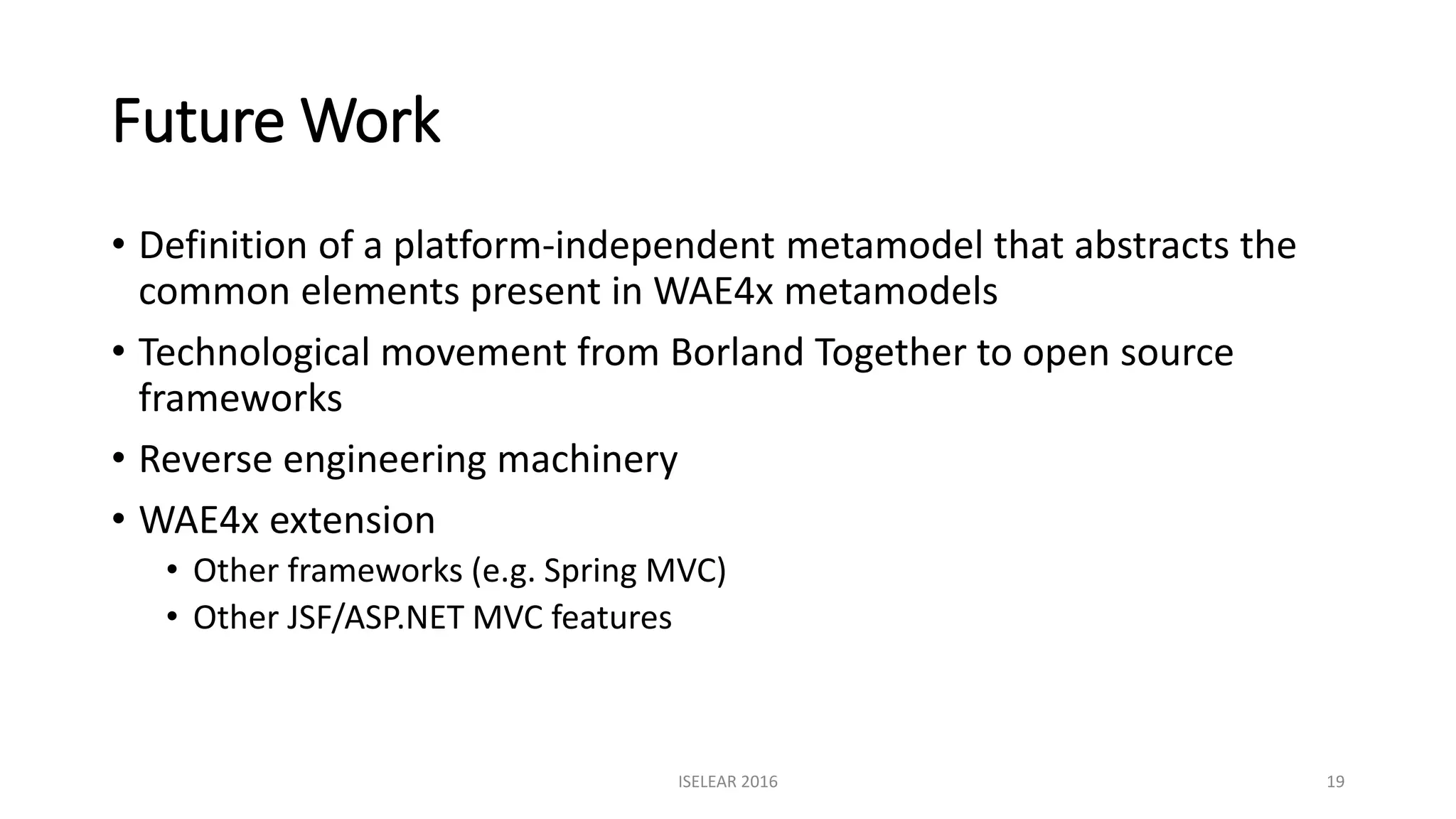 Future Work

• Definition of a platform-independent metamodel that abstracts the common elements present in WAE4x metamodels
• Technological movement from Borland Together to open source frameworks
• Reverse engineering machinery
• WAE4x extension
  • Other frameworks (e.g. Spring MVC)
  • Other JSF/ASP.NET MVC features

ISELEAR 2016

19